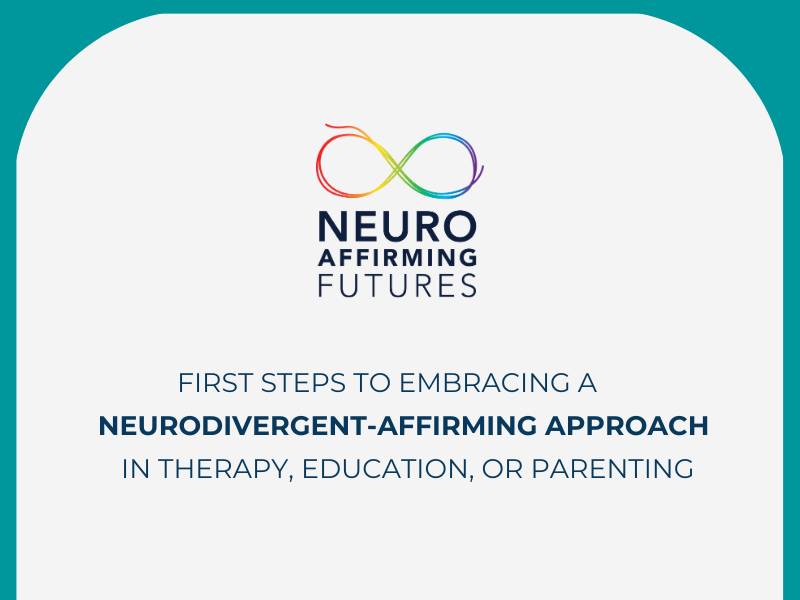 NEURO
AFFIRMING
FUTURES

FIRST STEPS TO EMBRACING A
NEURODIVERGENT-AFFIRMING APPROACH
IN THERAPY, EDUCATION, OR PARENTING